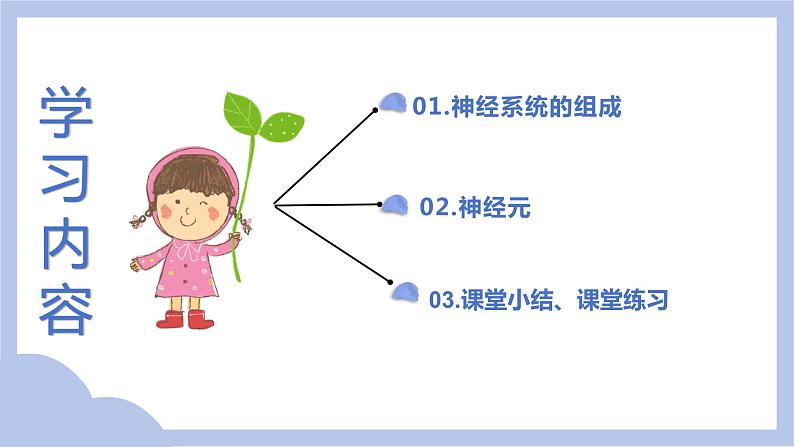 学习内容

01.神经系统的组成

02.神经元

03.课堂小结、课堂练习